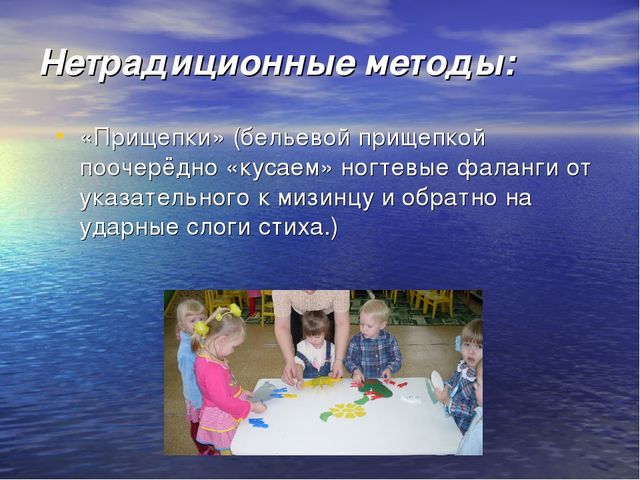 Нетрадиционные методы:

• «Прищепки» (бельевой прищепкой поочерёдно «кусаем» ногтевые фаланги от указательного к мизинцу и обратно на ударные слоги стиха.)